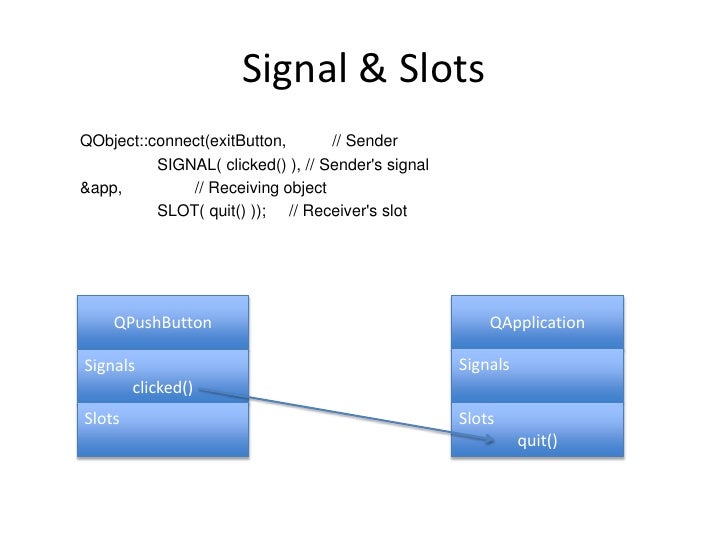 Signal & Slots

QObject::connect(exitButton, // Sender
SIGNAL( clicked() ), // Sender's signal
&app, // Receiving object
SLOT( quit() )); // Receiver's slot

QPushButton
Signals
clicked()
Slots

QApplication
Signals
Slots
quit()